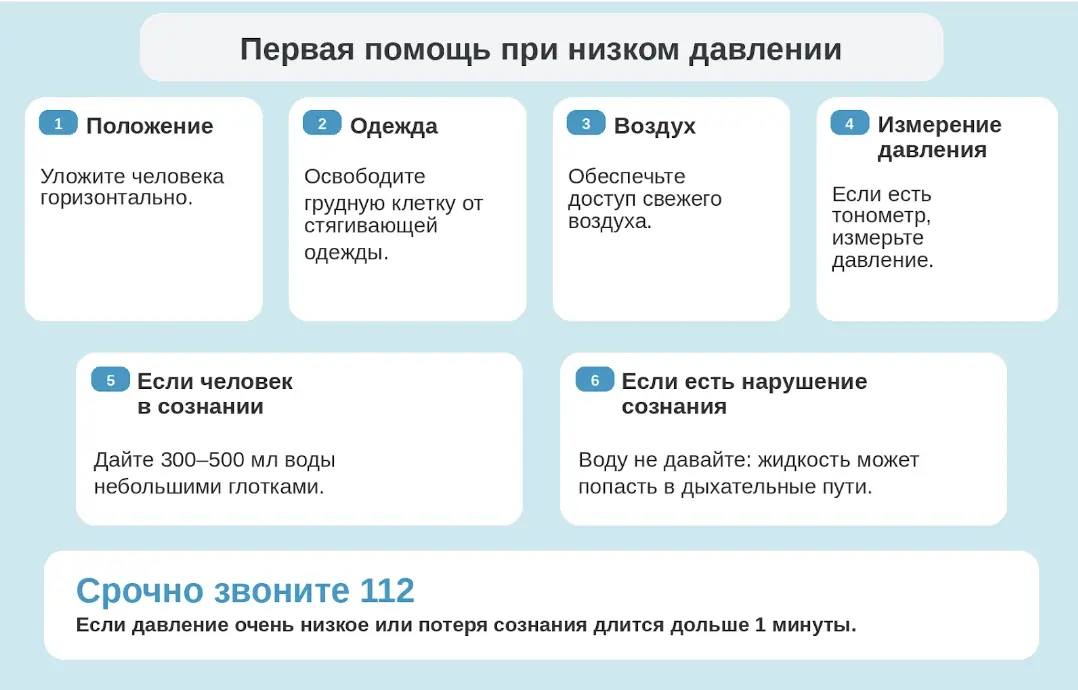 Первая помощь при низком давлении

1 Положение

Уложите человека горизонтально.

2 Одежда

Освободите грудную клетку от стягивающей одежды.

3 Воздух

Обеспечьте доступ свежего воздуха.

4 Измерение давления

Если есть тонометр, измерьте давление.

5 Если человек в сознании

Дайте 300–500 мл воды небольшими глотками.

6 Если есть нарушение сознания

Воду не давайте: жидкость может попасть в дыхательные пути.

Срочно звоните 112

Если давление очень низкое или потеря сознания длится дольше 1 минуты.